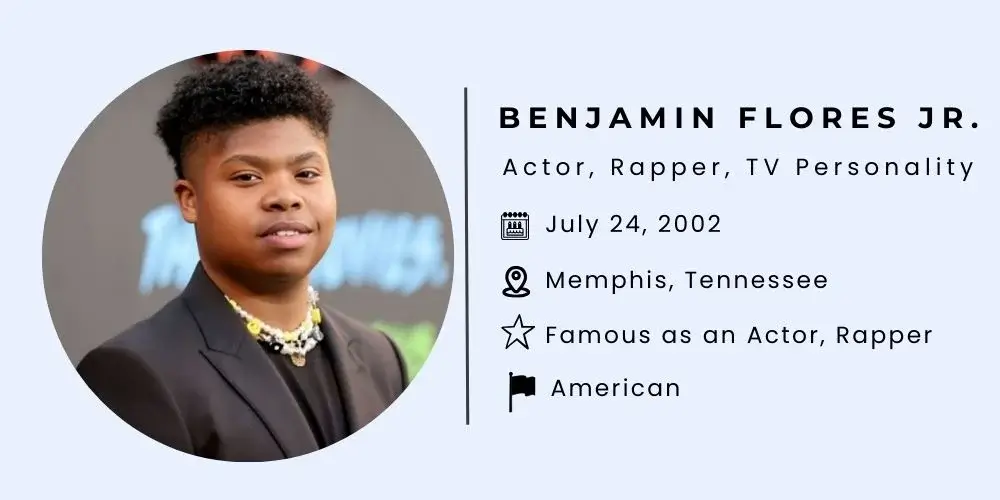 BENJAMIN FLORES JR.

Actor, Rapper, TV Personality

July 24, 2002

Memphis, Tennessee

Famous as an Actor, Rapper

American